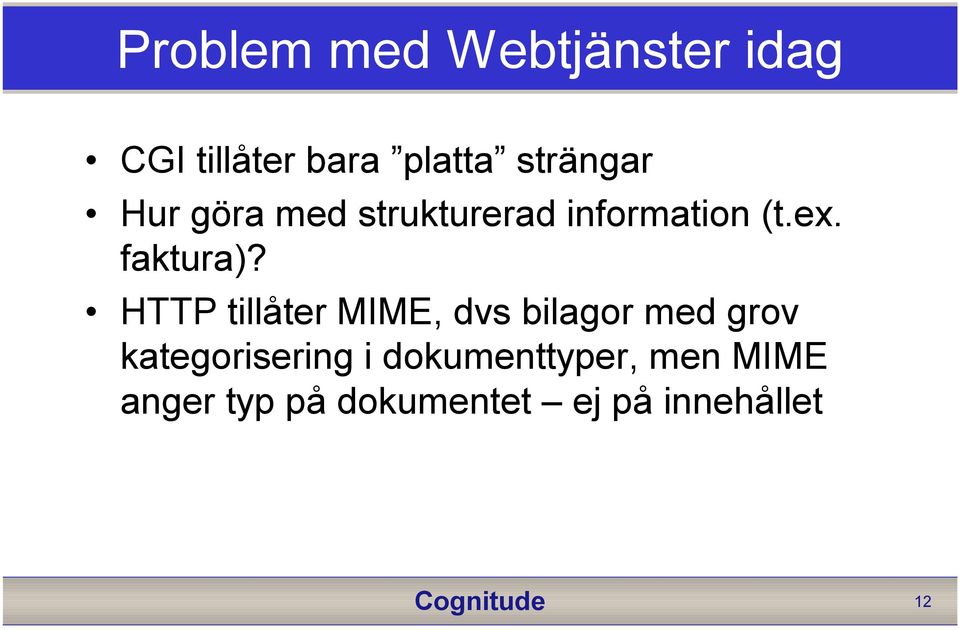 Problem med Webtjänster idag

• CGI tillåter bara ”platta” strängar

• Hur göra med strukturerad information (t.ex. faktura)?

• HTTP tillåter MIME, dvs bilagor med grov kategorisering i dokumenttyper, men MIME anger typ på dokumentet – ej på innehållet

Cognitude

12